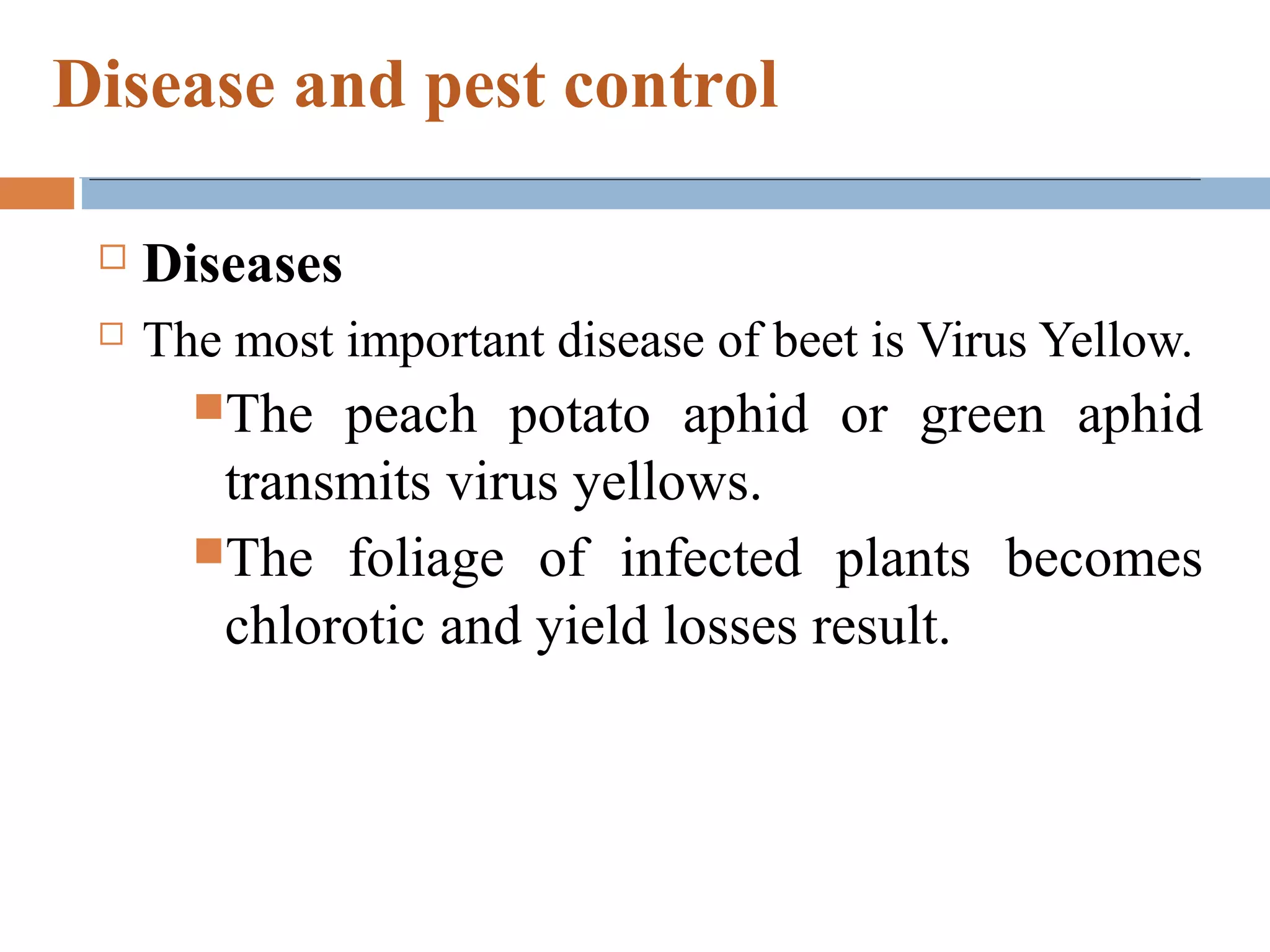 Disease and pest control

Diseases

The most important disease of beet is Virus Yellow.

The peach potato aphid or green aphid transmits virus yellows.

The foliage of infected plants becomes chlorotic and yield losses result.